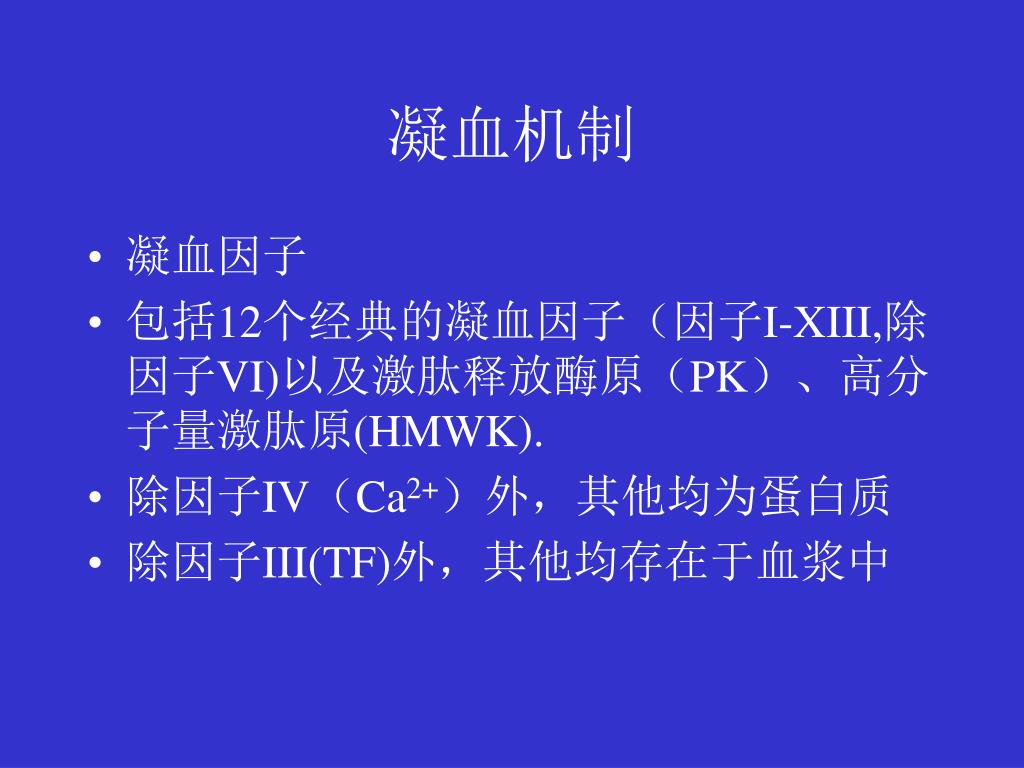 凝血机制

• 凝血因子
• 包括12个经典的凝血因子（因子I-XIII,除因子VI)以及激肽释放酶原（PK）、高分子量激肽原(HMWK).
• 除因子IV（$Ca^{2+}$）外，其他均为蛋白质
• 除因子III(TF)外，其他均存在于血浆中